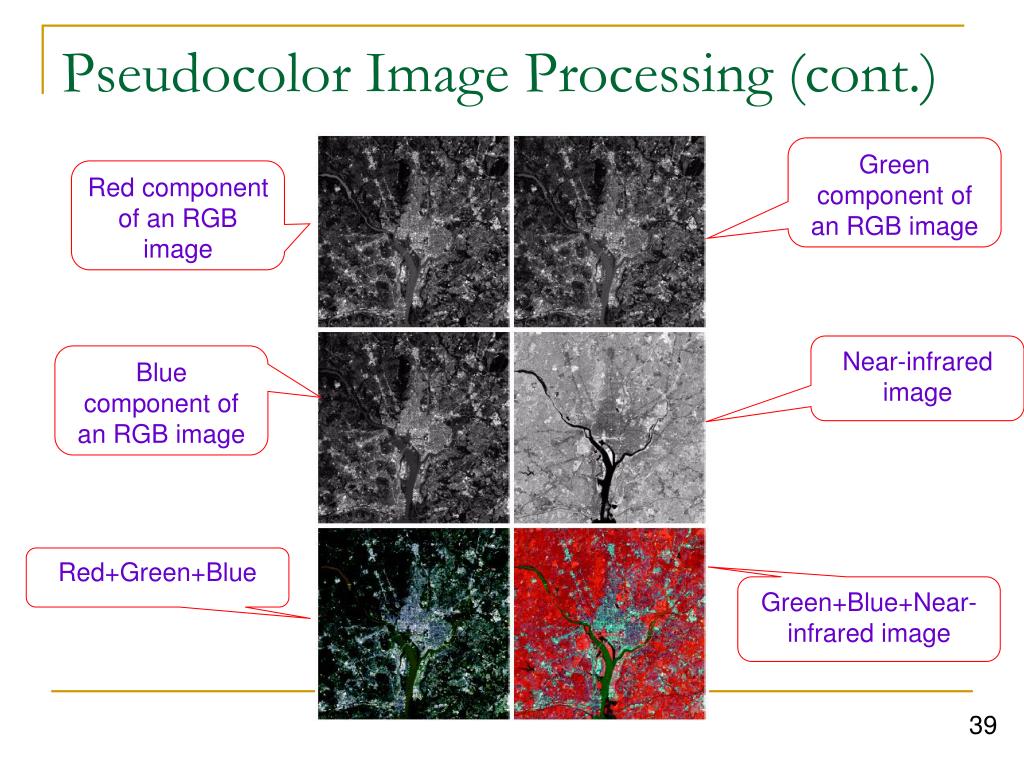 Pseudocolor Image Processing (cont.)

Red component of an RGB image

Green component of an RGB image

Blue component of an RGB image

Near-infrared image

Red+Green+Blue

Green+Blue+Near-infrared image

39